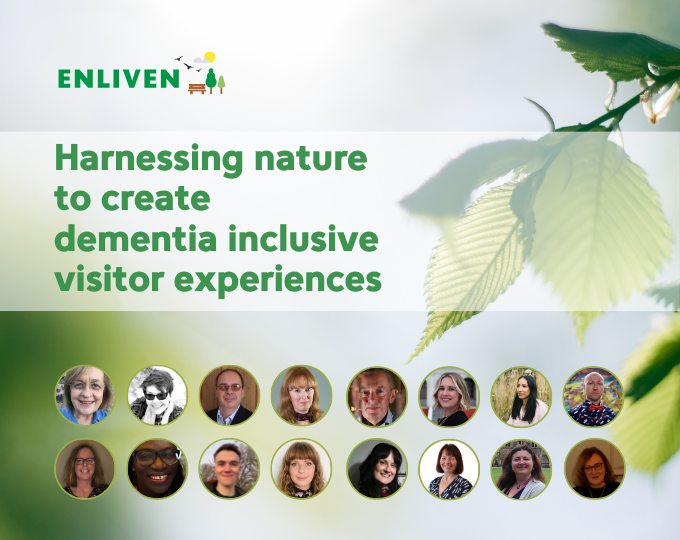 ENLIVEN

Harnessing nature to create dementia inclusive visitor experiences